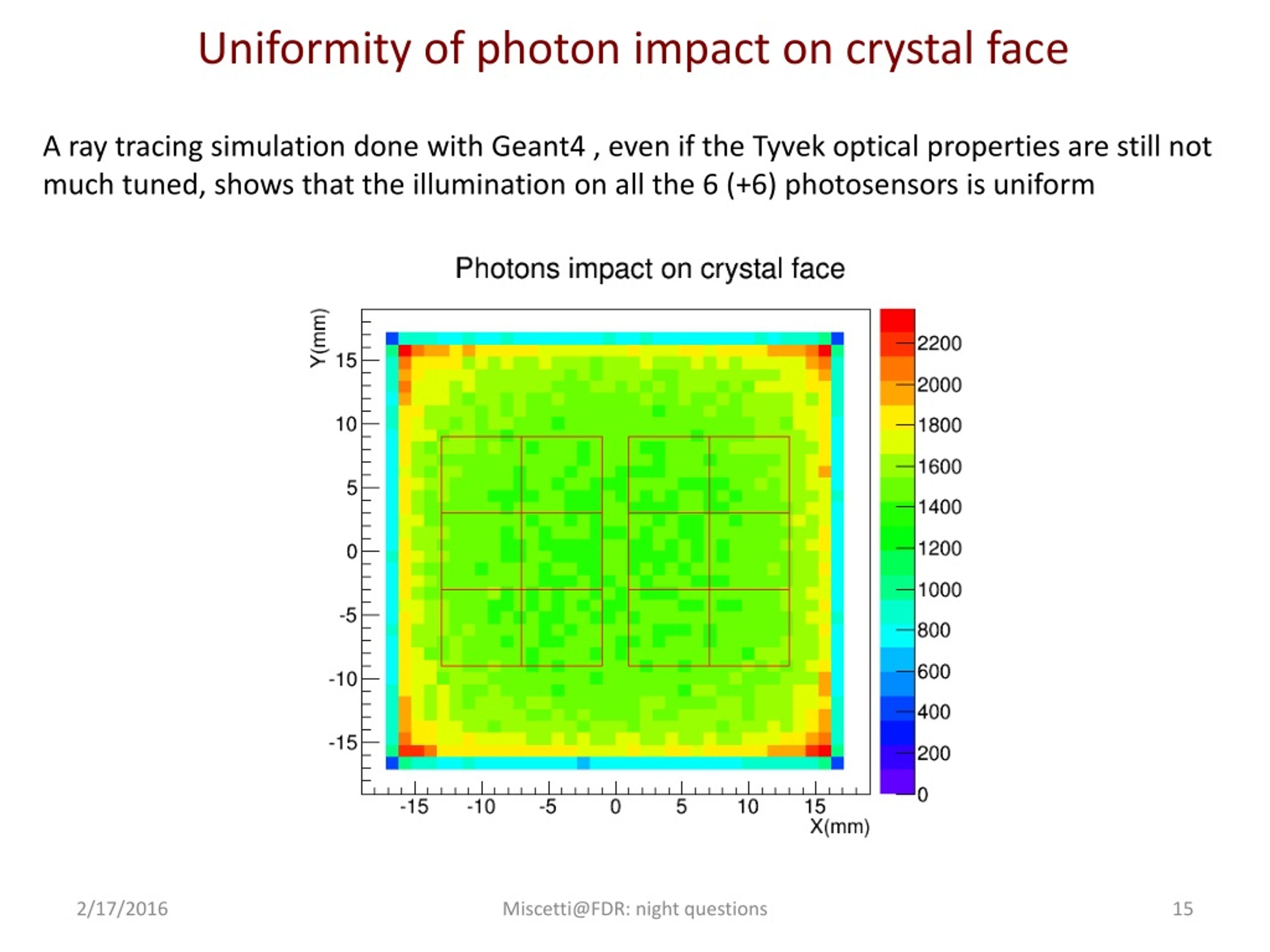 Uniformity of photon impact on crystal face

A ray tracing simulation done with Geant4 , even if the Tyvek optical properties are still not much tuned, shows that the illumination on all the 6 (+6) photosensors is uniform

Photons impact on crystal face

Y(mm)
15
10
5
0
-5
-10
-15

-15 -10 -5 0 5 10 15
X(mm)

2200
2000
1800
1600
1400
1200
1000
800
600
400
200
0

2/17/2016

Miscetti@FDR: night questions

15